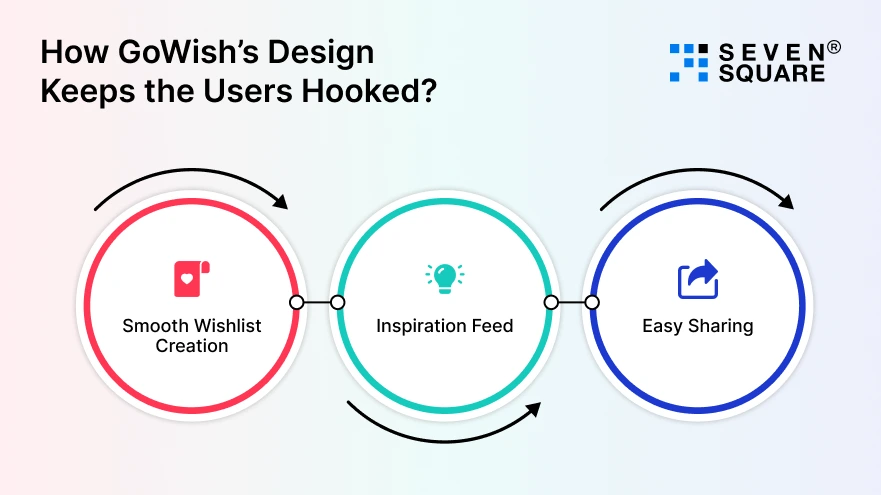 How GoWish's Design Keeps the Users Hooked?

SEVEN® SQUARE

Smooth Wishlist Creation

Inspiration Feed

Easy Sharing